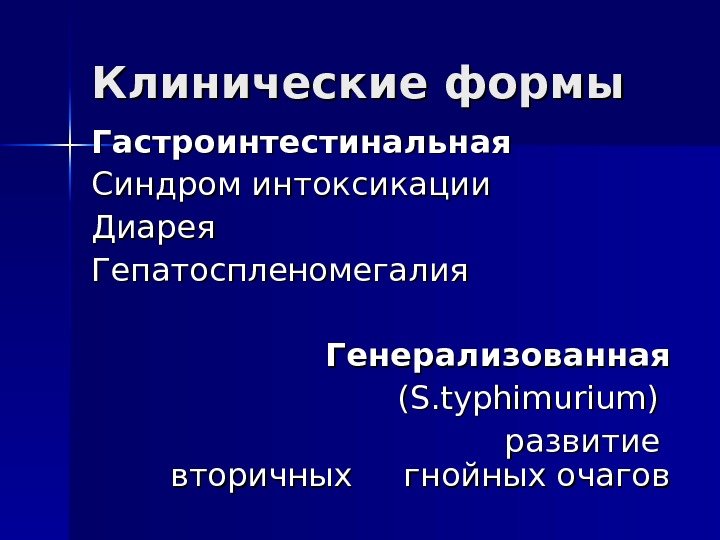 Клинические формы

Гастроинтестинальная
Синдром интоксикации
Диарея
Гепатоспленомегалия

Генерализованная
(S.typhimurium)
развитие вторичных гнойных очагов